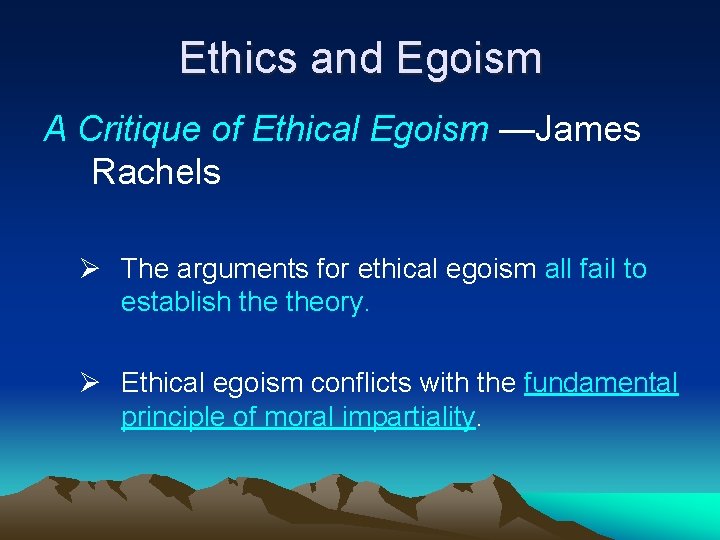 Ethics and Egoism

A Critique of Ethical Egoism —James Rachels

➢ The arguments for ethical egoism all fail to establish the theory.

➢ Ethical egoism conflicts with the fundamental principle of moral impartiality.